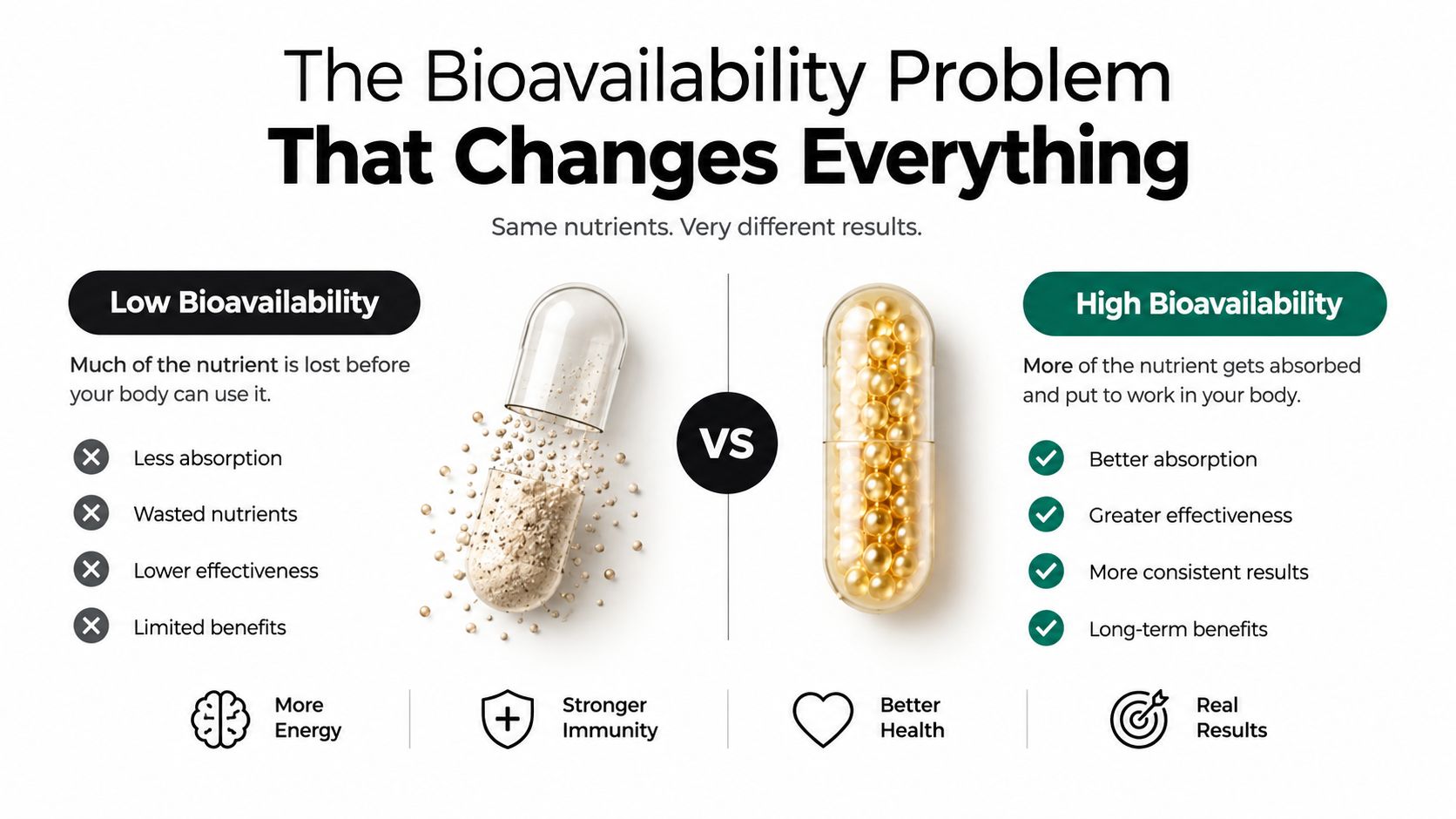 The Bioavailability Problem
That Changes Everything

Same nutrients. Very different results.

Low Bioavailability

Much of the nutrient is lost before your body can use it.

Less absorption
Wasted nutrients
Lower effectiveness
Limited benefits

VS

High Bioavailability

More of the nutrient gets absorbed and put to work in your body.

Better absorption
Greater effectiveness
More consistent results
Long-term benefits

More Energy
Stronger Immunity
Better Health
Real Results